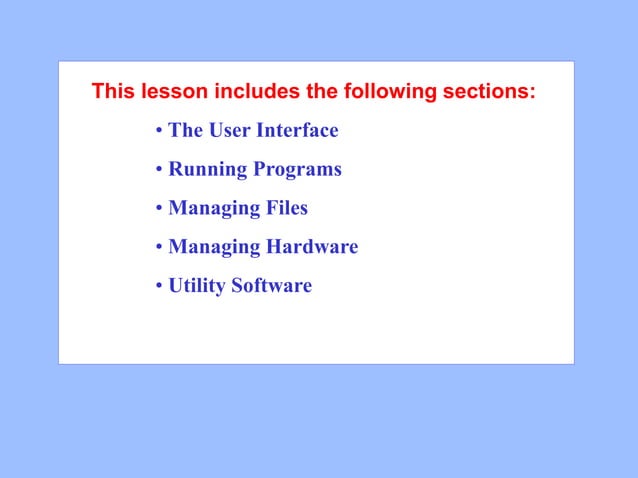 This lesson includes the following sections:

• The User Interface

• Running Programs

• Managing Files

• Managing Hardware

• Utility Software